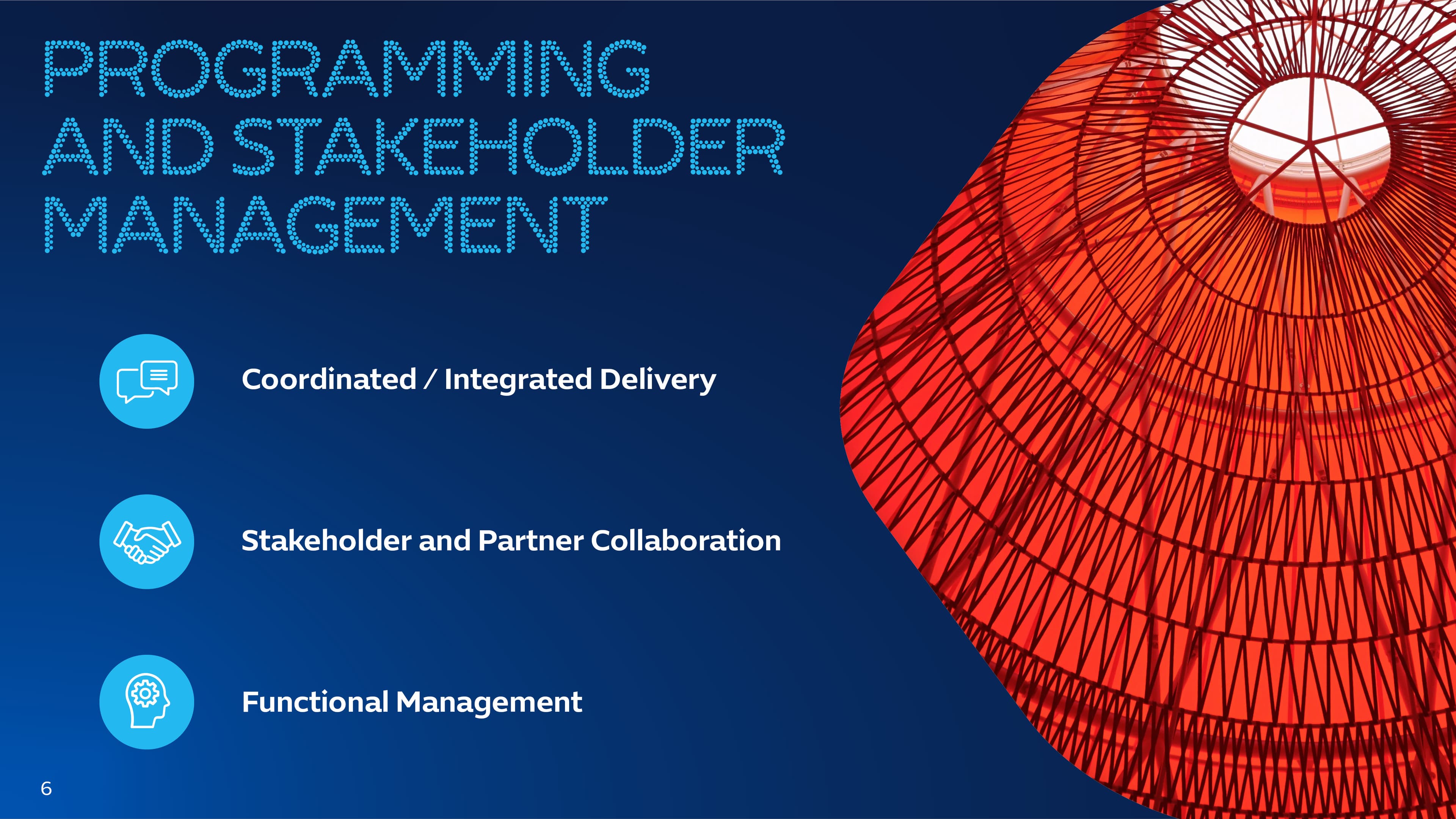 PROGRAMMING AND STAKEHOLDER MANAGEMENT

Coordinated / Integrated Delivery

Stakeholder and Partner Collaboration

Functional Management

6